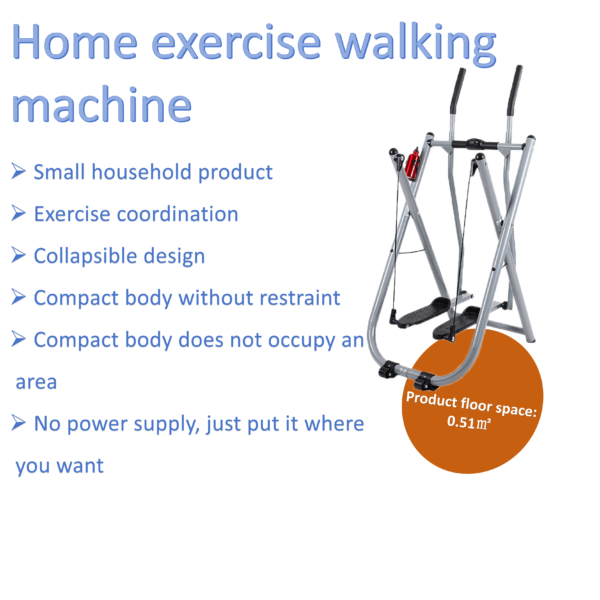 Home exercise walking machine

➢ Small household product

➢ Exercise coordination

➢ Collapsible design

➢ Compact body without restraint

➢ Compact body does not occupy an area

➢ No power supply, just put it where you want

Product floor space: 0.51㎡